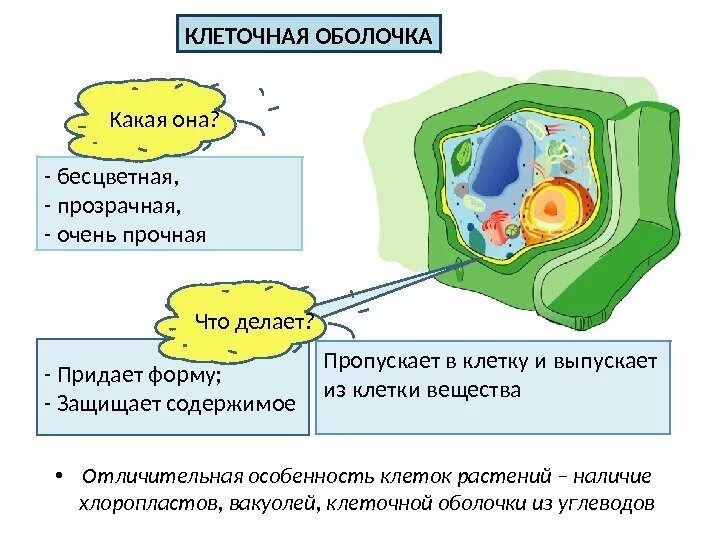 КЛЕТОЧНАЯ ОБОЛОЧКА

Какая она?

- бесцветная,
- прозрачная,
- очень прочная

Что делает?

- Придает форму;
- Защищает содержимое

Пропускает в клетку и выпускает из клетки вещества

• Отличительная особенность клеток растений – наличие хлоропластов, вакуолей, клеточной оболочки из углеводов